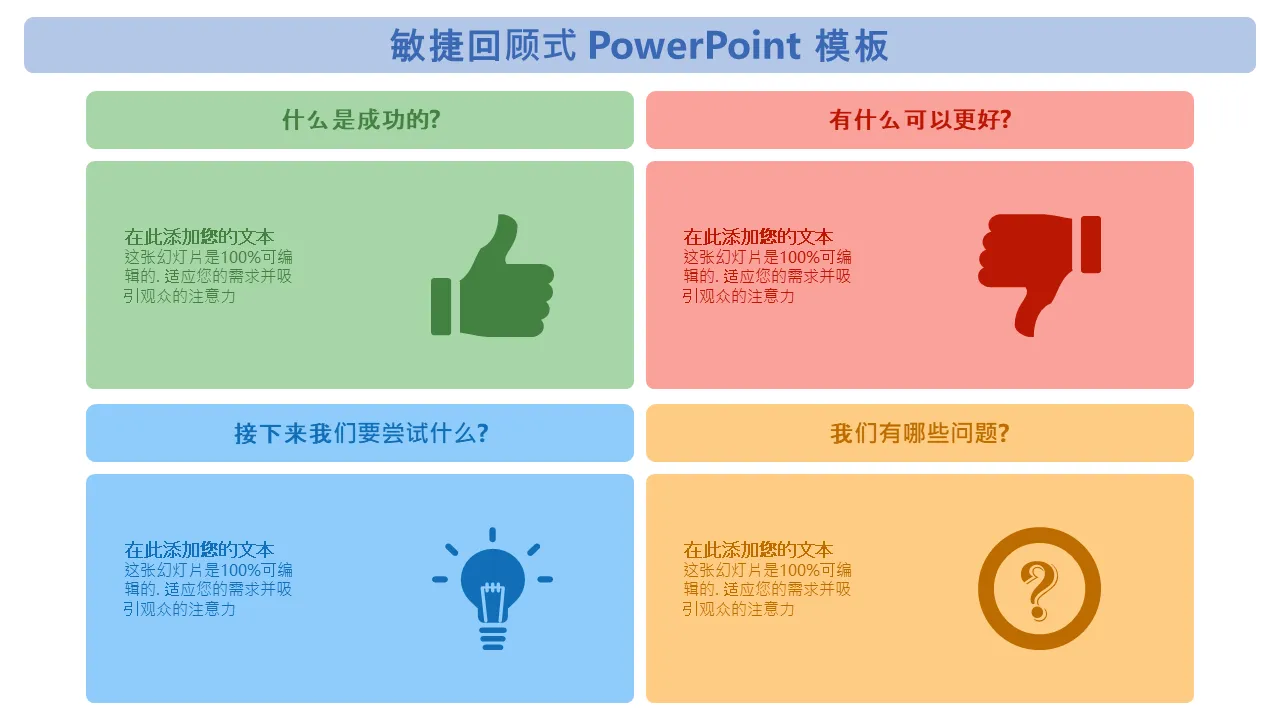 敏捷回顾式 PowerPoint 模板

什么是成功的?

在此添加您的文本
这张幻灯片是100%可编辑的. 适应您的需求并吸引观众的注意力

有什么可以更好?

在此添加您的文本
这张幻灯片是100%可编辑的. 适应您的需求并吸引观众的注意力

接下来我们要尝试什么?

在此添加您的文本
这张幻灯片是100%可编辑的. 适应您的需求并吸引观众的注意力

我们有哪些问题?

在此添加您的文本
这张幻灯片是100%可编辑的. 适应您的需求并吸引观众的注意力